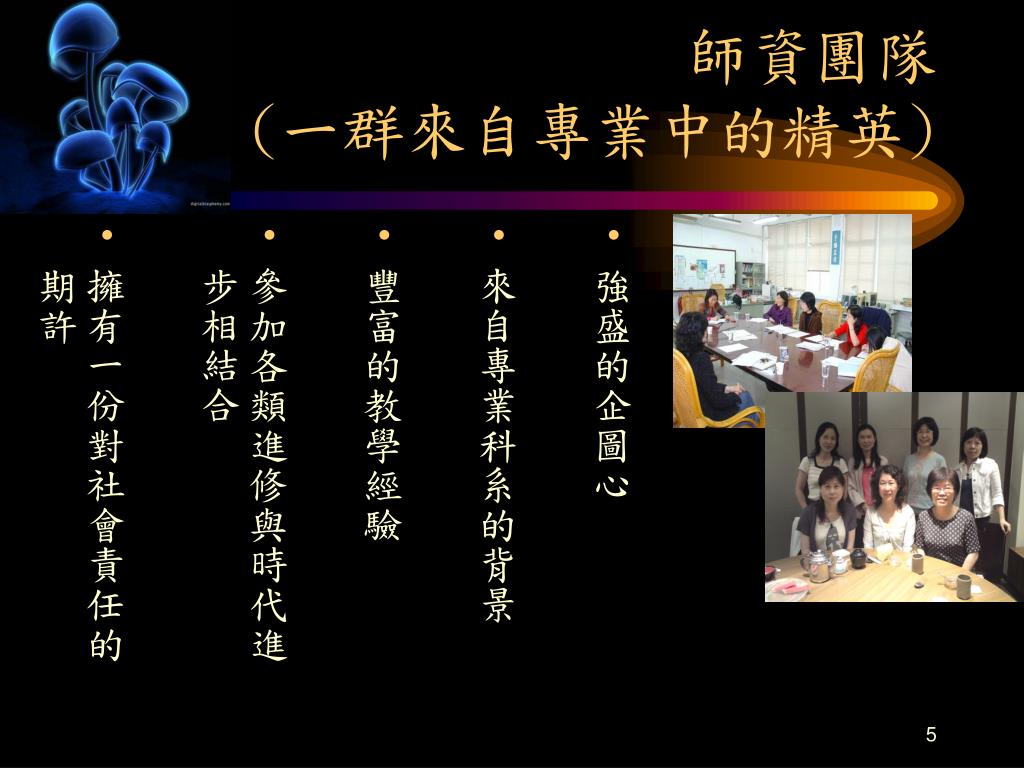 師資團隊
（一群來自專業中的精英）

• 強盛的企圖心

• 來自專業科系的背景

• 豐富的教學經驗

• 參加各類進修與時代進步相結合

• 擁有一份對社會責任的期許

5